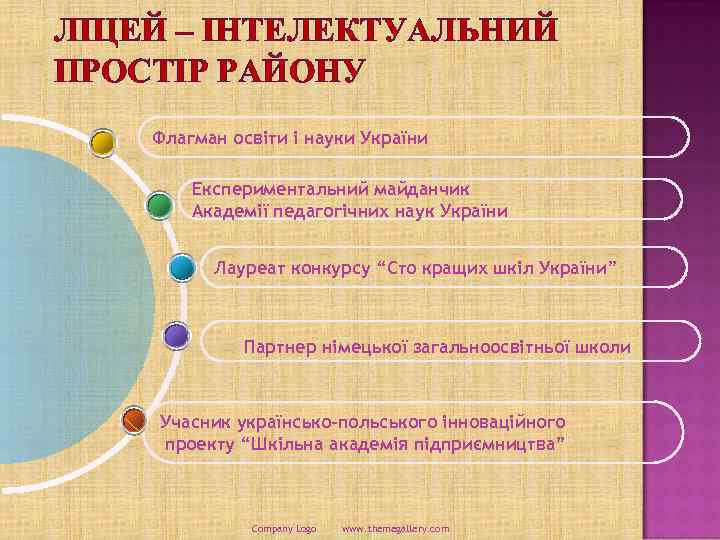 ЛІЦЕЙ – ІНТЕЛЕКТУАЛЬНИЙ ПРОСТІР РАЙОНУ

Флагман освіти і науки України

Експериментальний майданчик Академії педагогічних наук України

Лауреат конкурсу “Сто кращих шкіл України”

Партнер німецької загальноосвітньої школи

Учасник українсько-польського інноваційного проекту “Шкільна академія підприємництва”

Company Logo www.themegallery.com